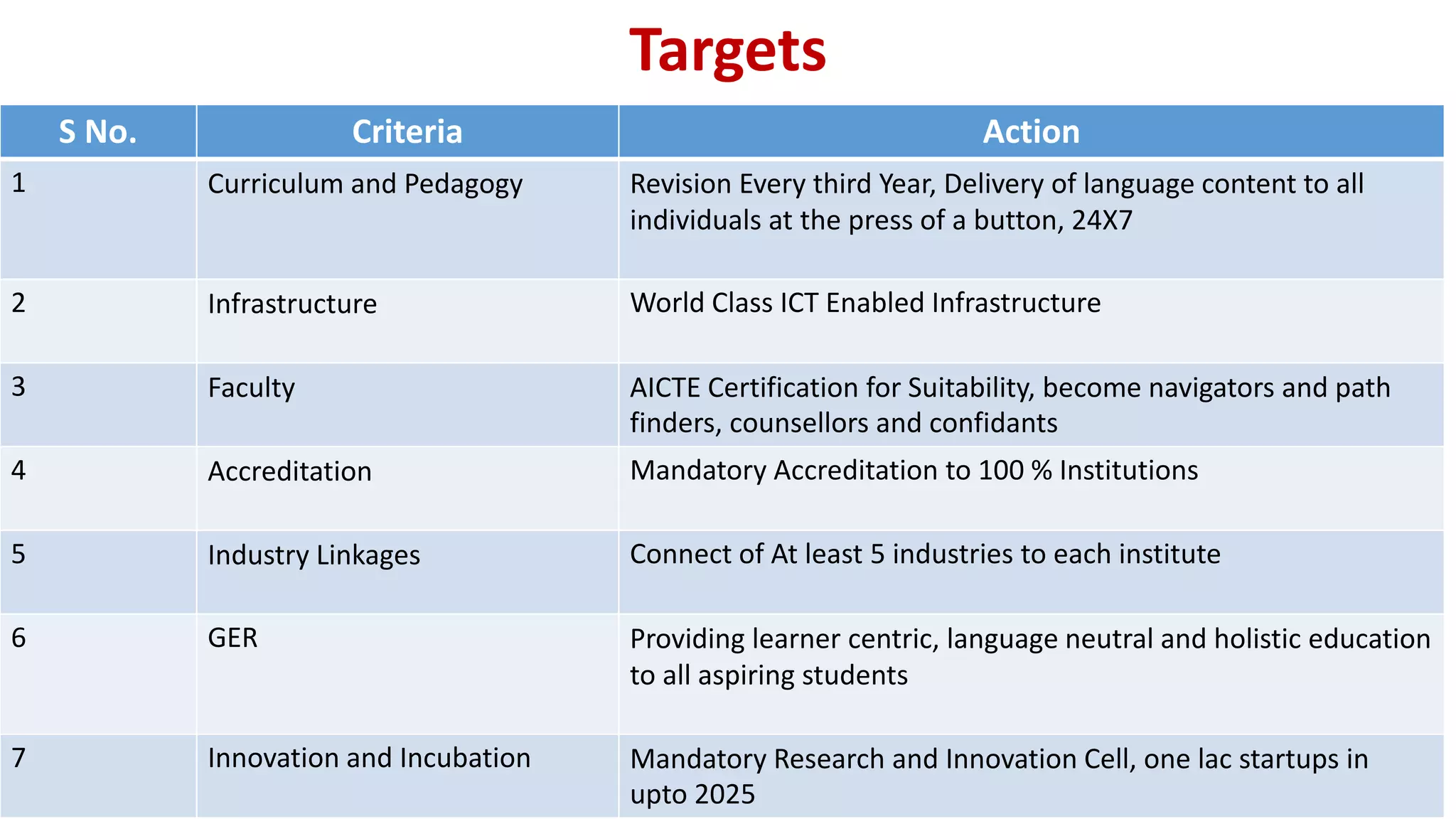 Targets

| S No. | Criteria | Action |
|---|---|---|
| 1 | Curriculum and Pedagogy | Revision Every third Year, Delivery of language content to all individuals at the press of a button, 24X7 |
| 2 | Infrastructure | World Class ICT Enabled Infrastructure |
| 3 | Faculty | AICTE Certification for Suitability, become navigators and path finders, counsellors and confidants |
| 4 | Accreditation | Mandatory Accreditation to 100 % Institutions |
| 5 | Industry Linkages | Connect of At least 5 industries to each institute |
| 6 | GER | Providing learner centric, language neutral and holistic education to all aspiring students |
| 7 | Innovation and Incubation | Mandatory Research and Innovation Cell, one lac startups in upto 2025 |